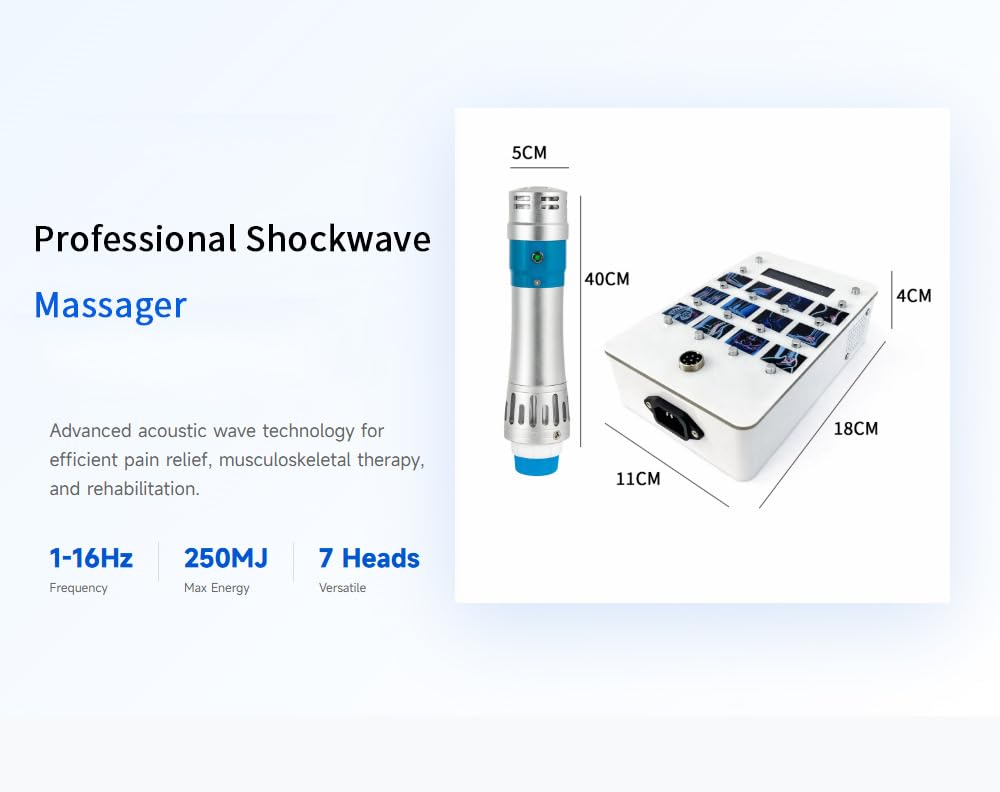 Professional Shockwave

Massager

Advanced acoustic wave technology for efficient pain relief, musculoskeletal therapy, and rehabilitation.

1-16Hz
Frequency

250MJ
Max Energy

7 Heads
Versatile

5CM

40CM

4CM

18CM

11CM